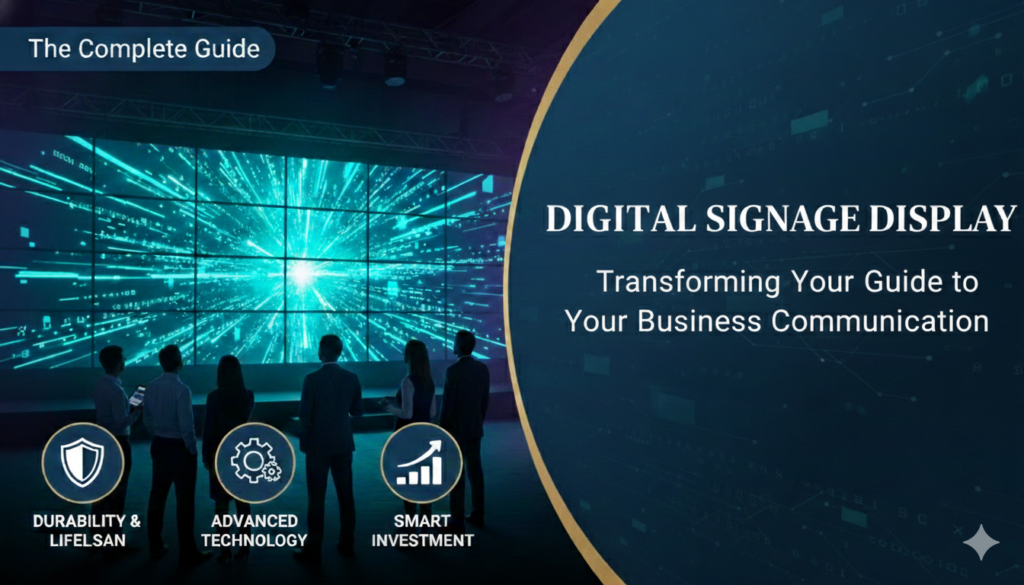 The Complete Guide

DIGITAL SIGNAGE DISPLAY

Transforming Your Guide to Your Business Communication

DURABILITY & LIFELSAN

ADVANCED TECHNOLOGY

SMART INVESTMENT